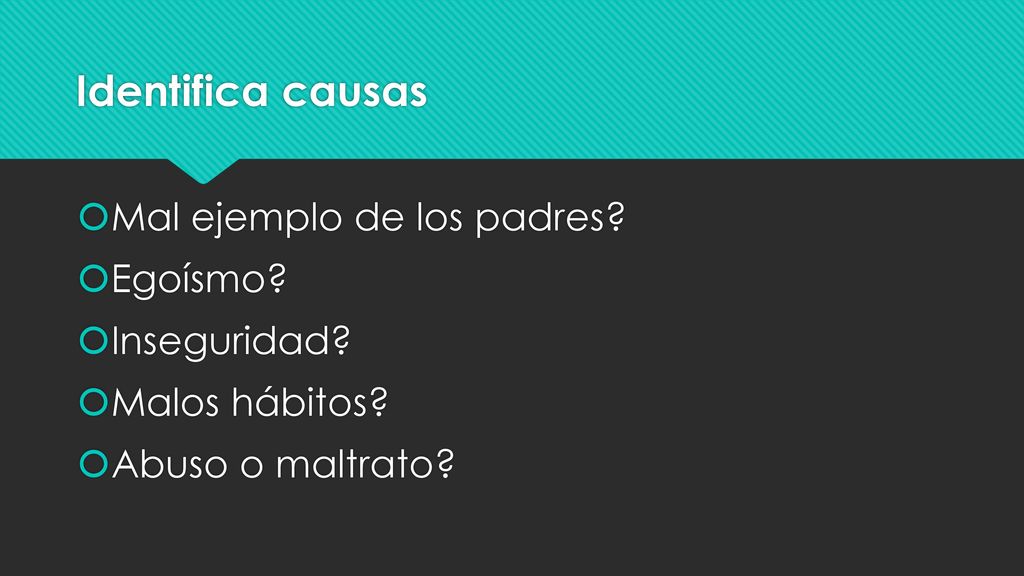 Identifica causas

Mal ejemplo de los padres?
Egoísmo?
Inseguridad?
Malos hábitos?
Abuso o maltrato?